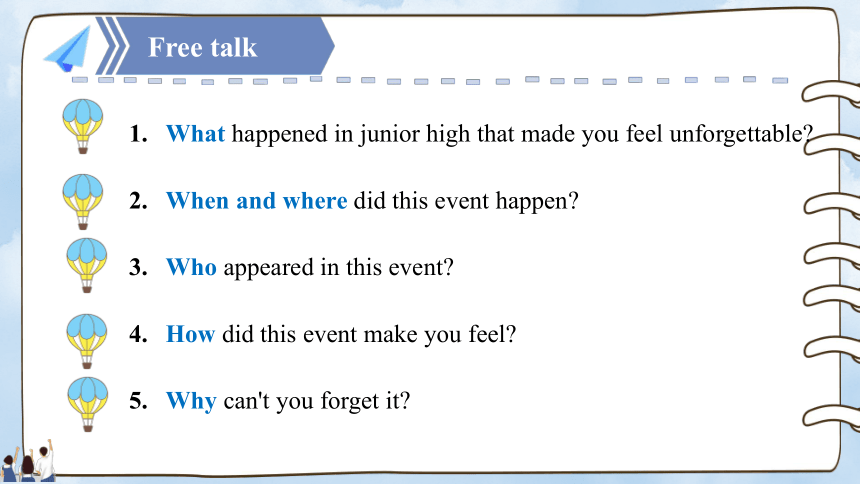 Free talk

1. What happened in junior high that made you feel unforgettable?

2. When and where did this event happen?

3. Who appeared in this event?

4. How did this event make you feel?

5. Why can't you forget it?